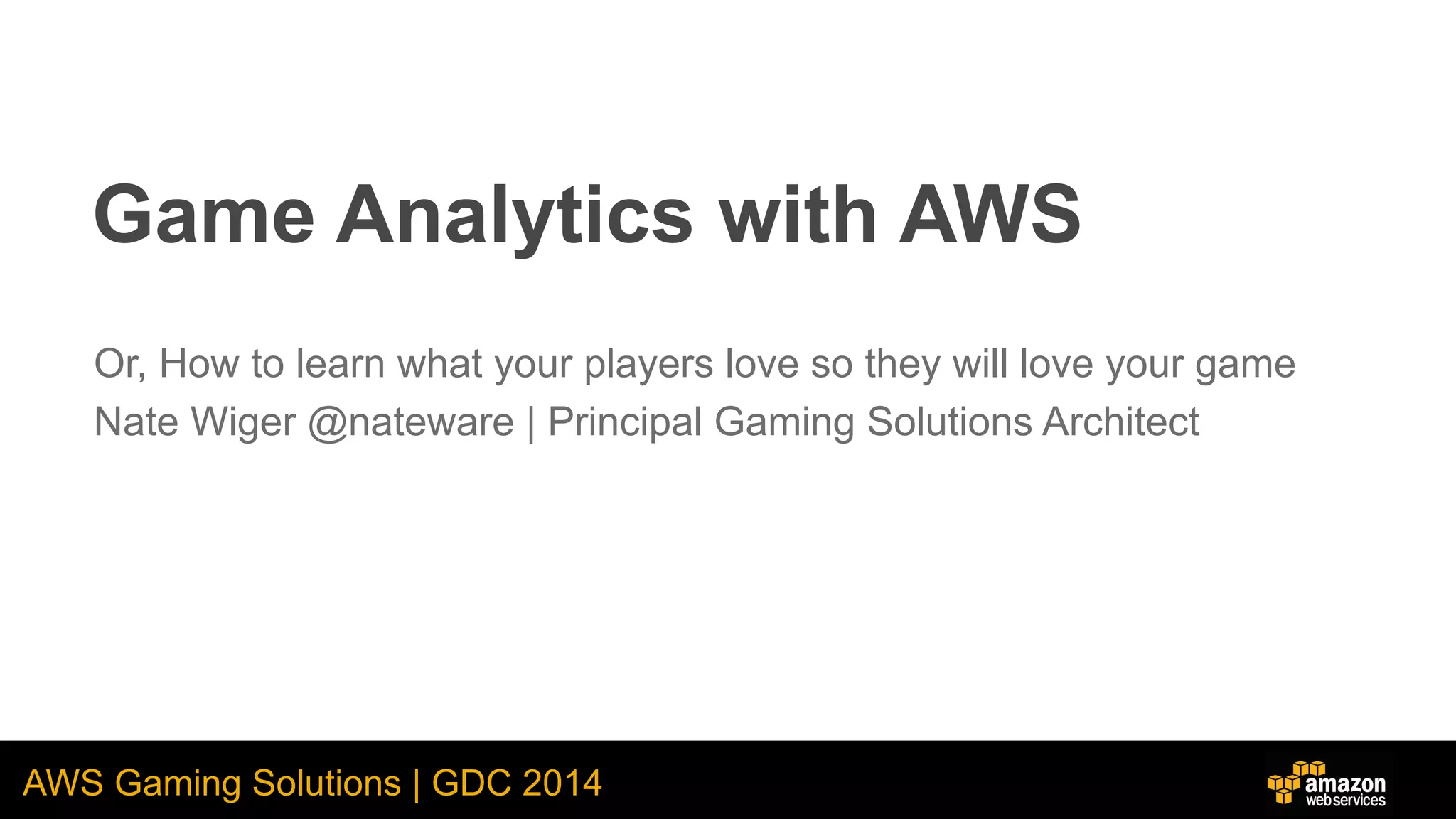 Game Analytics with AWS

Or, How to learn what your players love so they will love your game
Nate Wiger @nateware | Principal Gaming Solutions Architect

AWS Gaming Solutions | GDC 2014

amazon web services